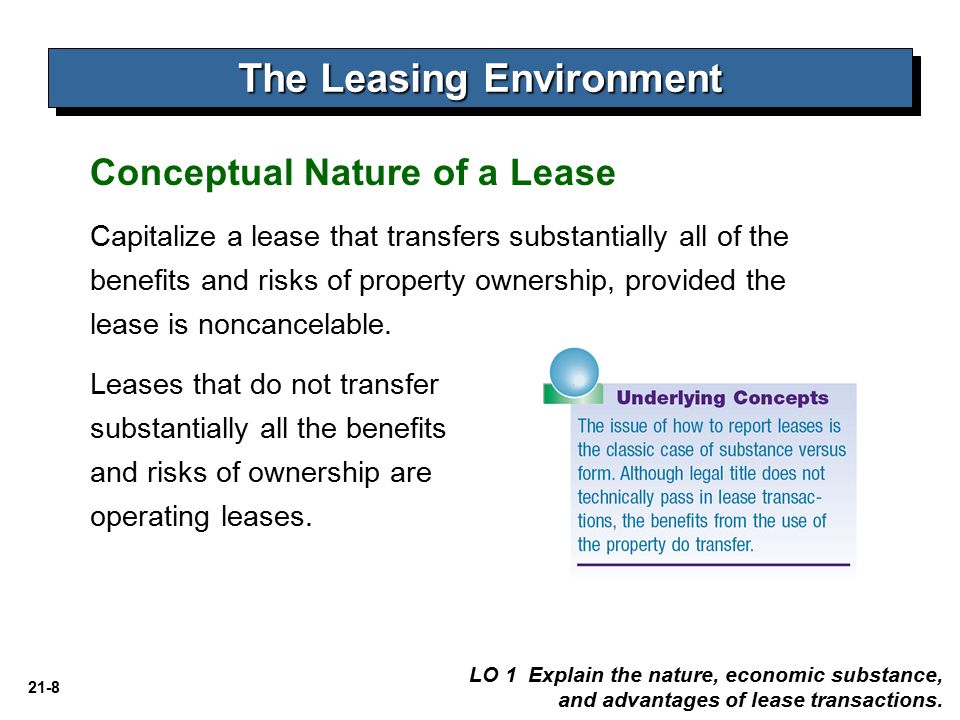 The Leasing Environment

Conceptual Nature of a Lease

Capitalize a lease that transfers substantially all of the benefits and risks of property ownership, provided the lease is noncancelable.

Leases that do not transfer substantially all the benefits and risks of ownership are operating leases.

Underlying Concepts

The issue of how to report leases is the classic case of substance versus form. Although legal title does not technically pass in lease transactions, the benefits from the use of the property do transfer.

21-8

LO 1 Explain the nature, economic substance, and advantages of lease transactions.